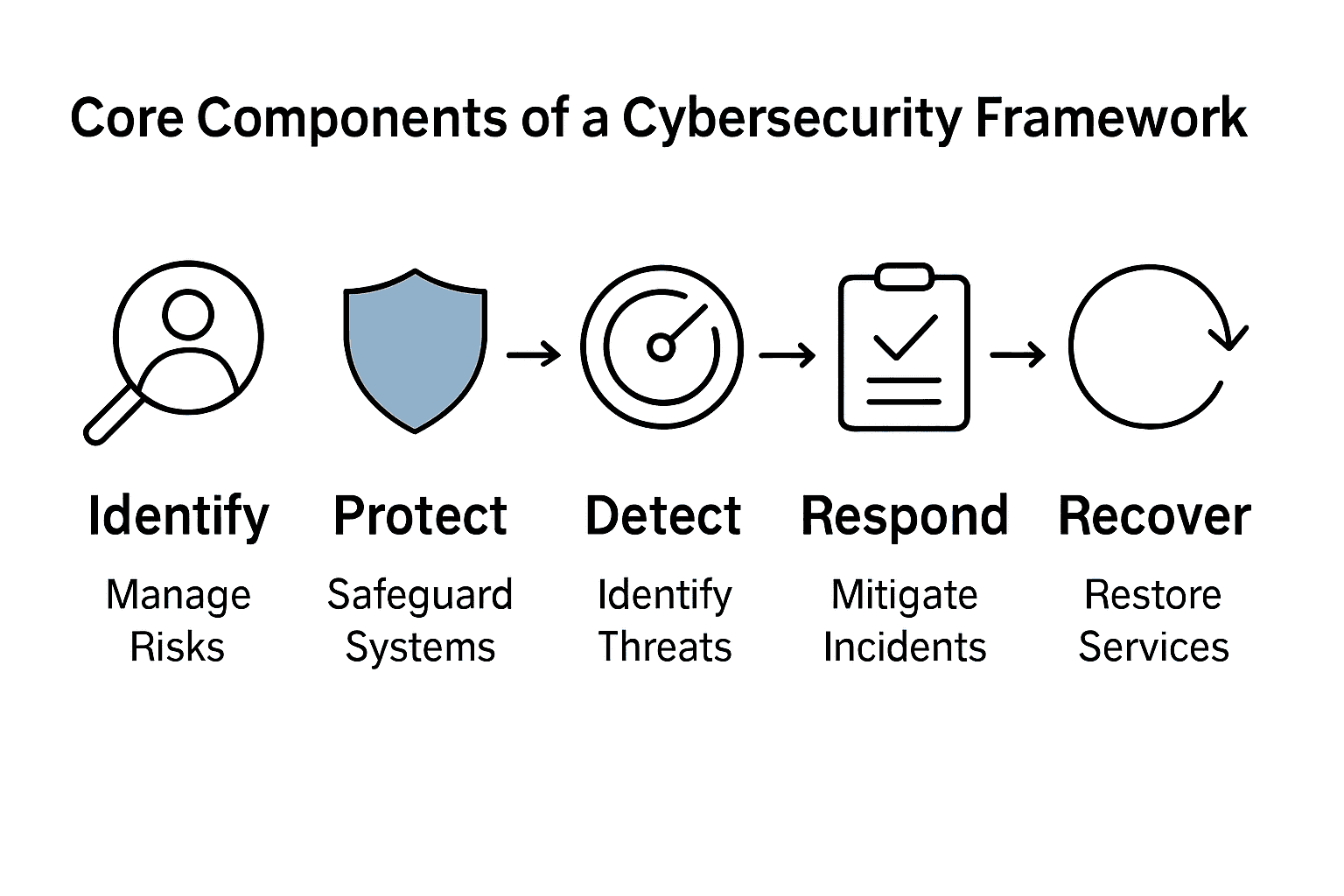 Core Components of a Cybersecurity Framework

Identify
Manage Risks

Protect
Safeguard Systems

Detect
Identify Threats

Respond
Mitigate Incidents

Recover
Restore Services